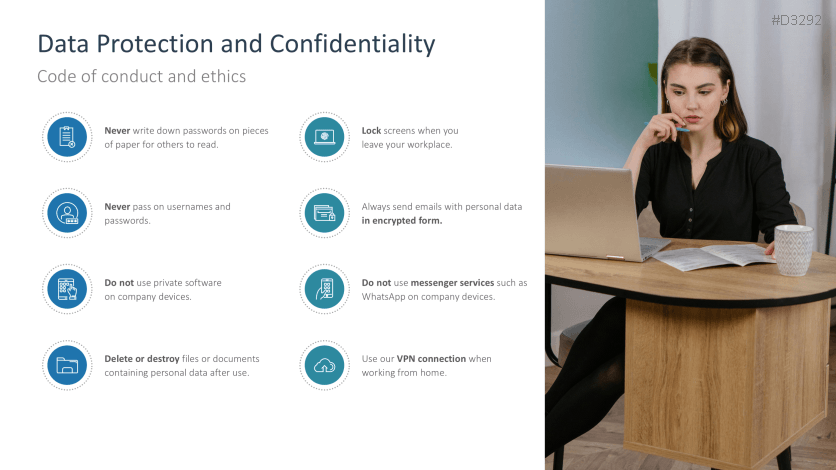 #D3292

Data Protection and Confidentiality

Code of conduct and ethics

Never write down passwords on pieces of paper for others to read.

Never pass on usernames and passwords.

Do not use private software on company devices.

Delete or destroy files or documents containing personal data after use.

Lock screens when you leave your workplace.

Always send emails with personal data in encrypted form.

Do not use messenger services such as WhatsApp on company devices.

Use our VPN connection when working from home.